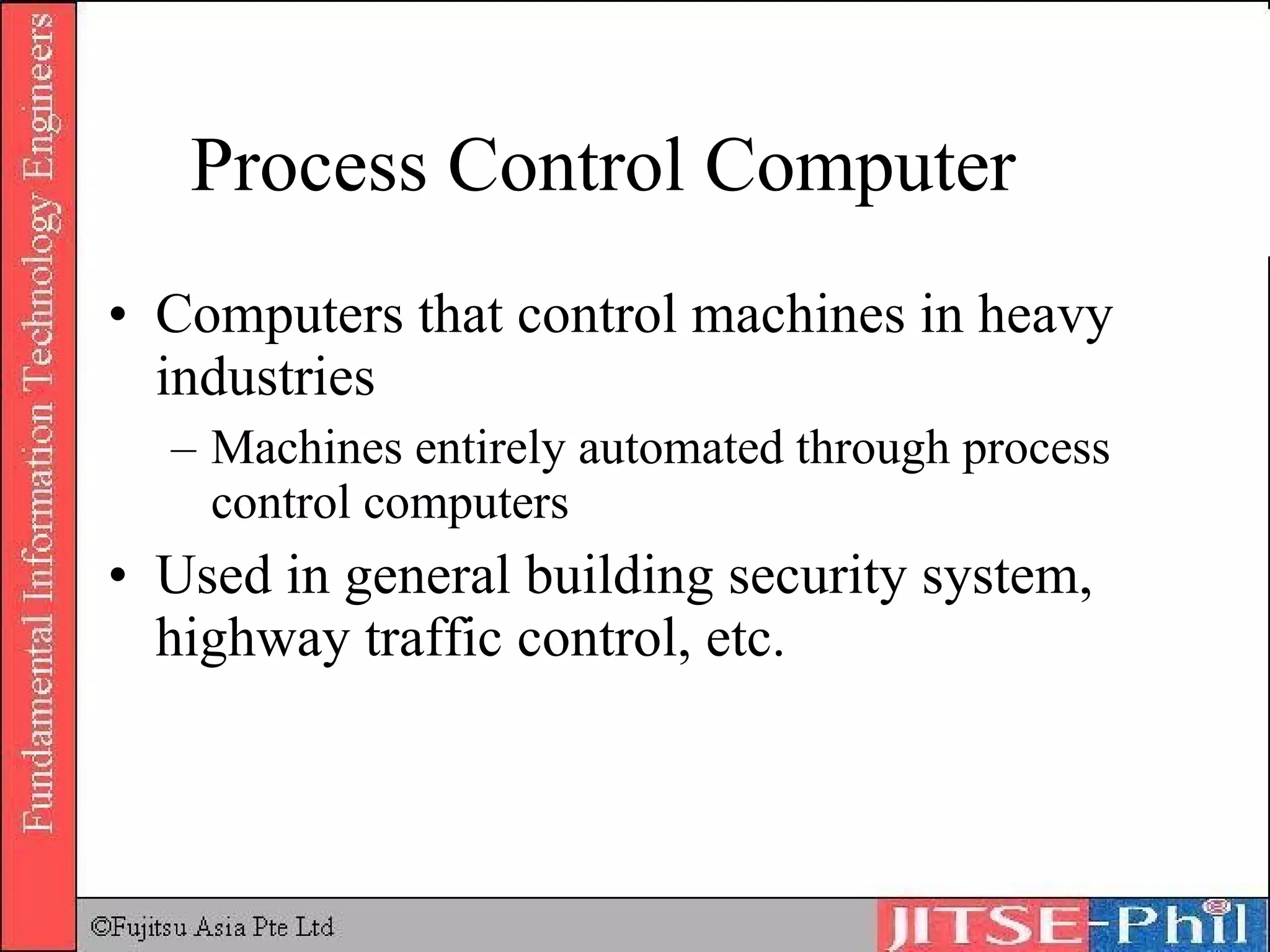 Fundamental Information Technology Engineers

Process Control Computer

• Computers that control machines in heavy industries

– Machines entirely automated through process control computers

• Used in general building security system, highway traffic control, etc.

©Fujitsu Asia Pte Ltd

JITSE-Phil